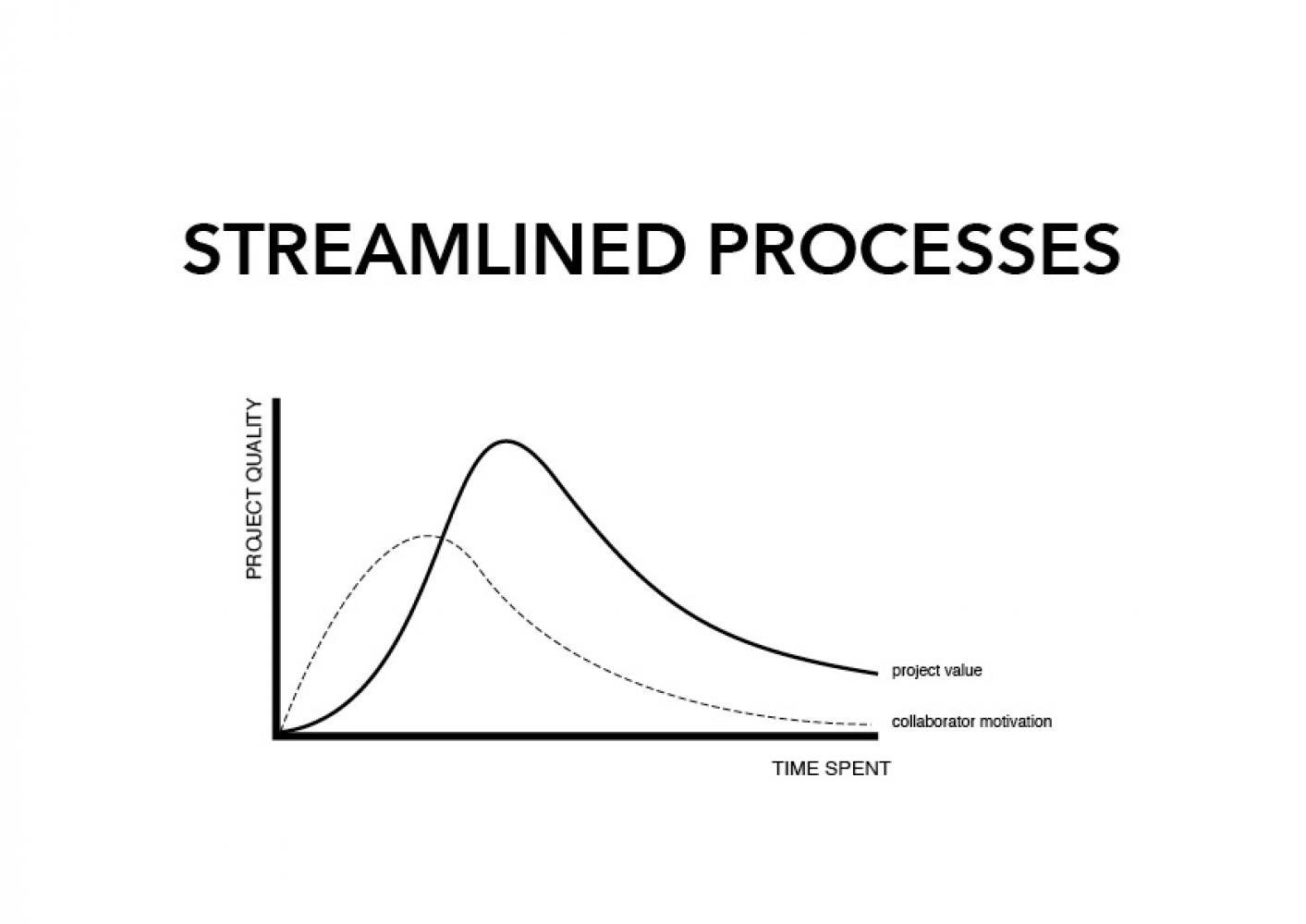 STREAMLINED PROCESSES

PROJECT QUALITY

project value

collaborator motivation

TIME SPENT